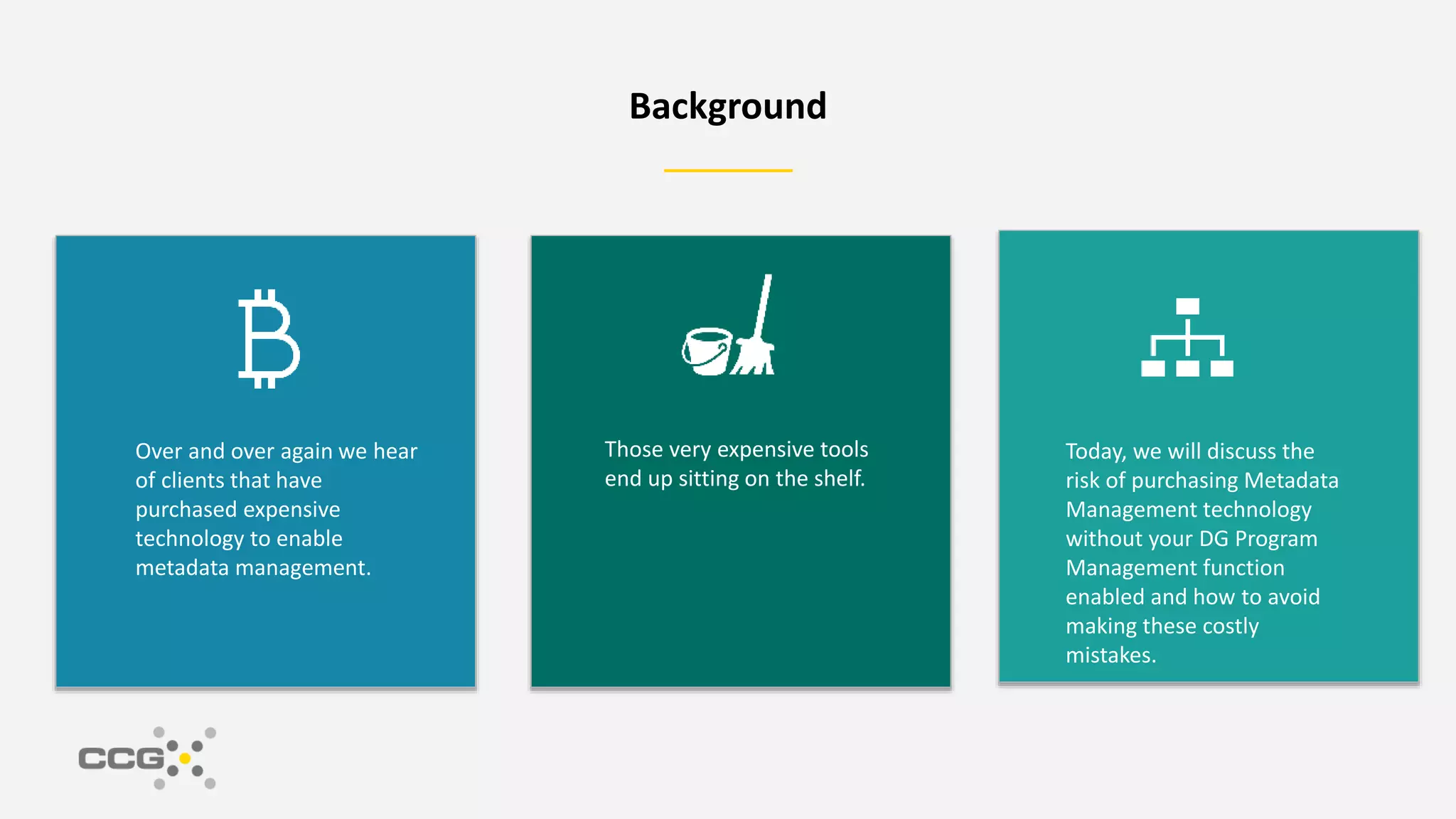 Background

Over and over again we hear of clients that have purchased expensive technology to enable metadata management.

Those very expensive tools end up sitting on the shelf.

Today, we will discuss the risk of purchasing Metadata Management technology without your DG Program Management function enabled and how to avoid making these costly mistakes.

CCG